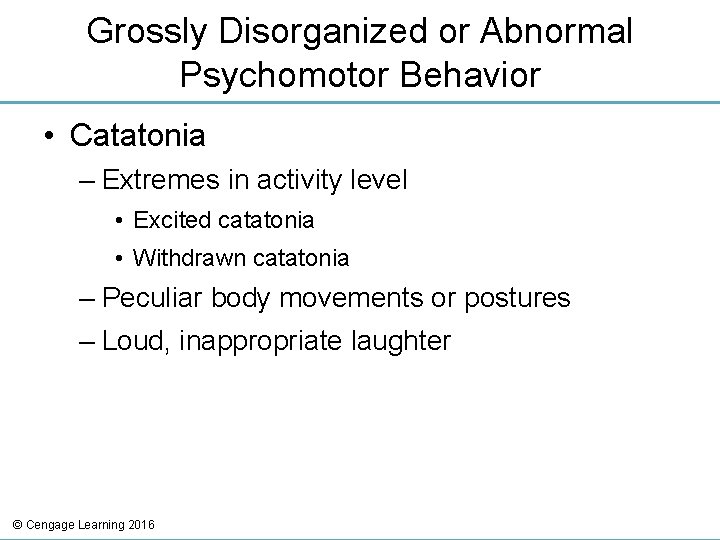 Grossly Disorganized or Abnormal Psychomotor Behavior

• Catatonia
– Extremes in activity level
• Excited catatonia
• Withdrawn catatonia
– Peculiar body movements or postures
– Loud, inappropriate laughter

© Cengage Learning 2016